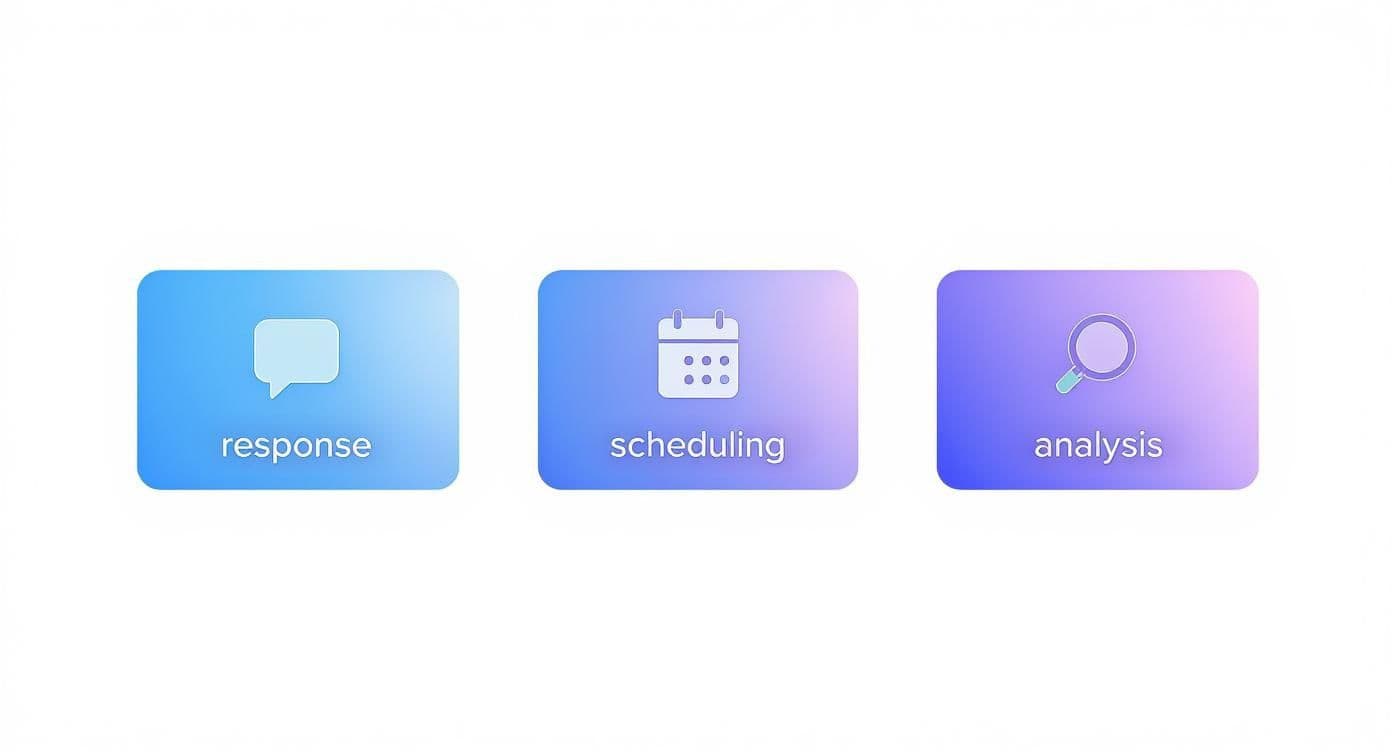 response

scheduling

analysis